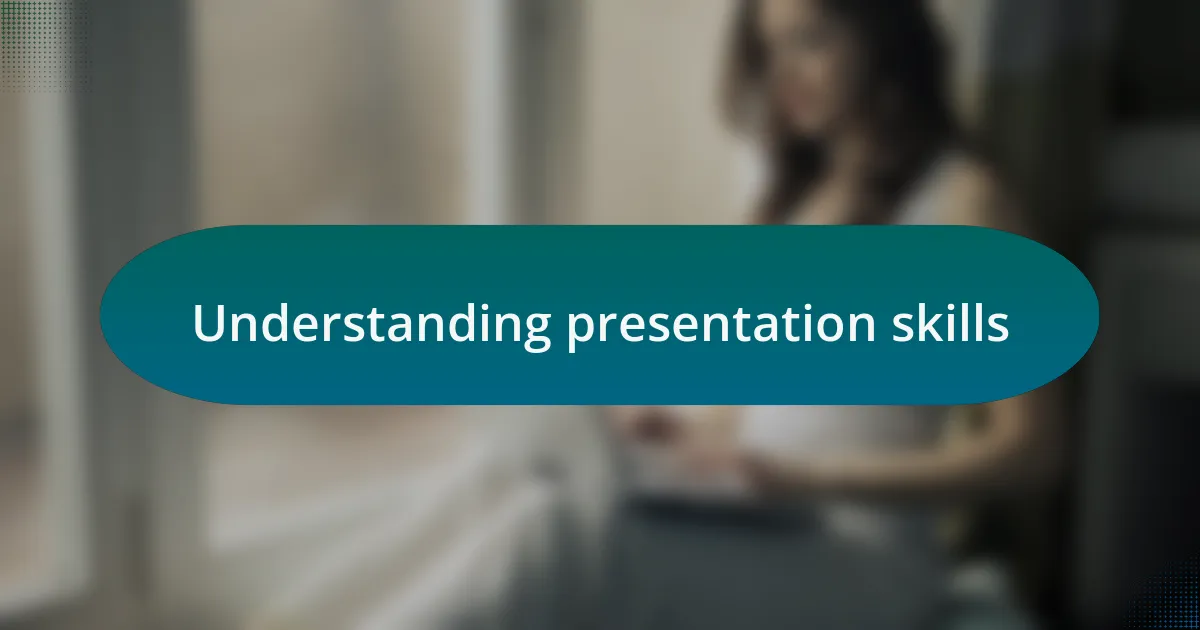 Understanding presentation skills